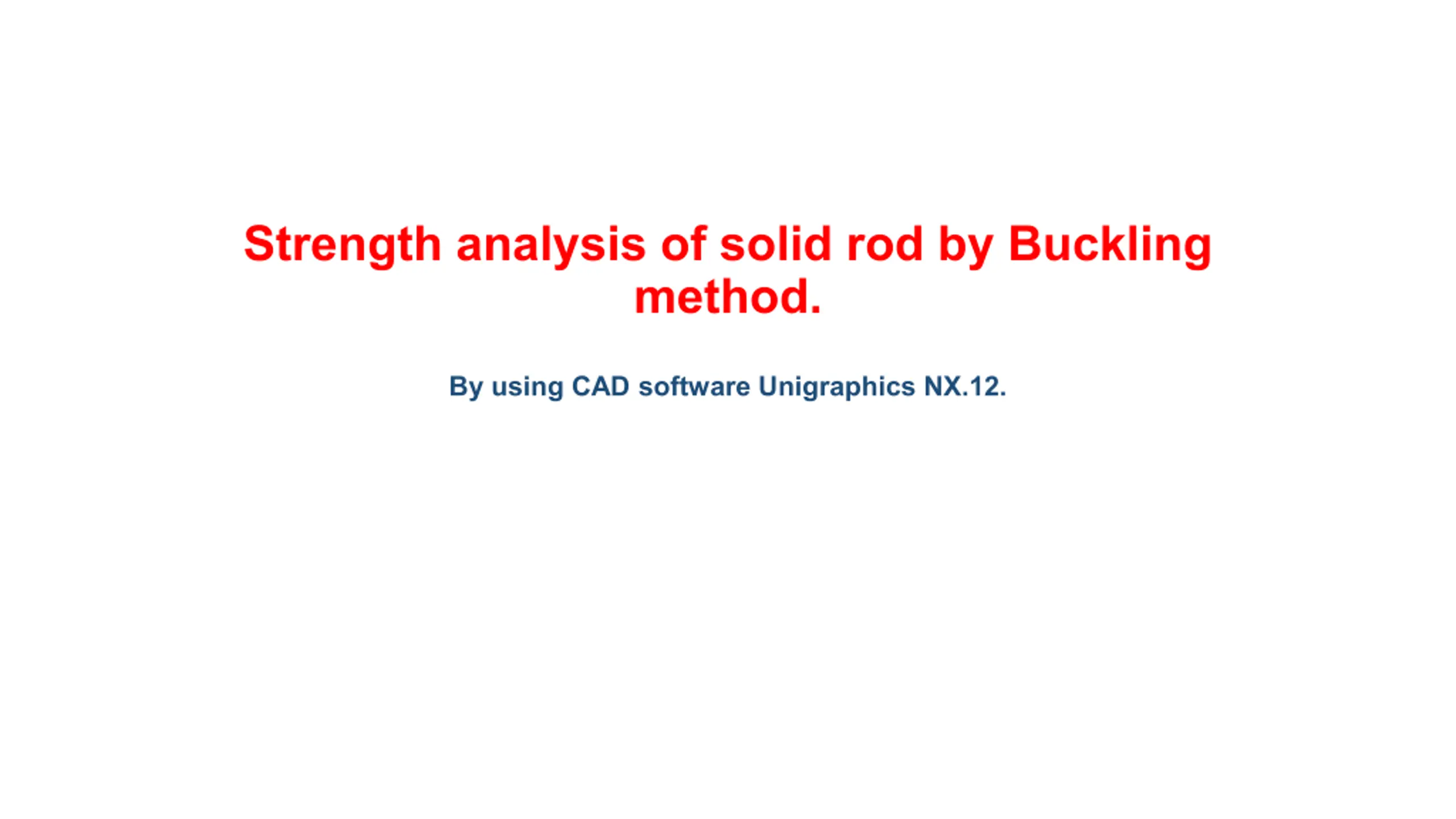 Strength analysis of solid rod by Buckling method.

By using CAD software Unigraphics NX.12.